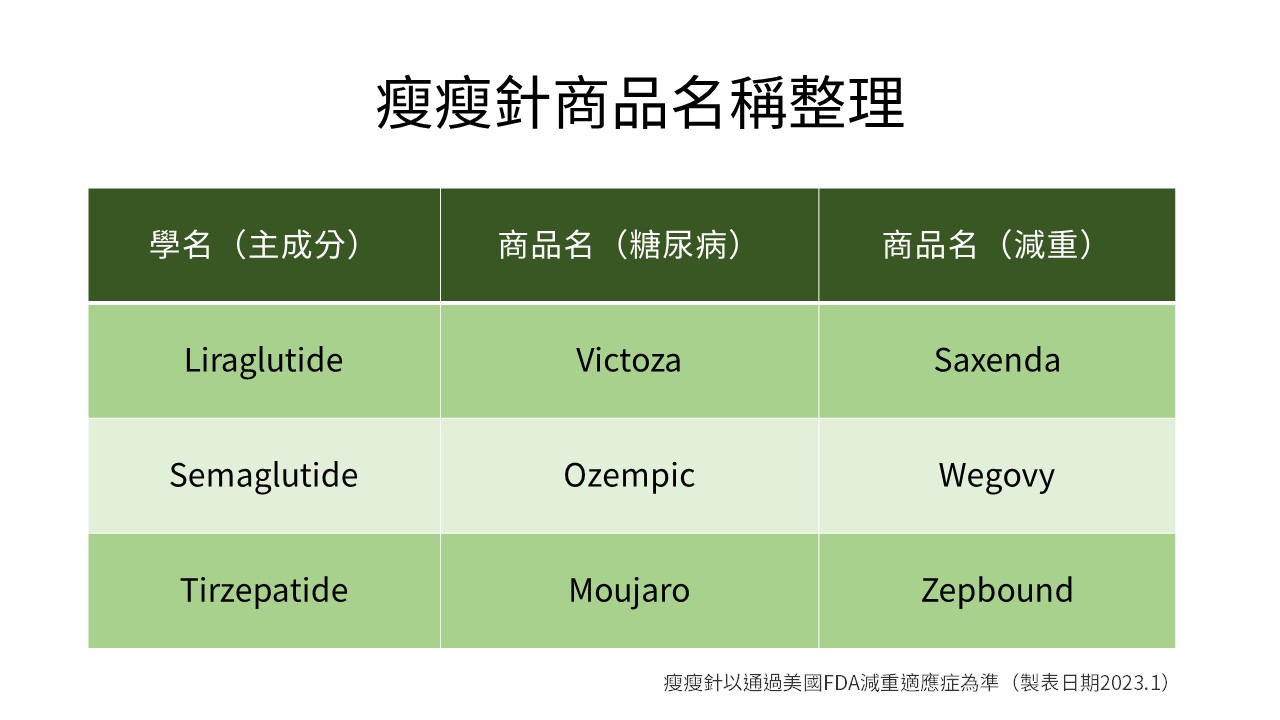 瘦瘦針商品名稱整理

| 學名（主成分） | 商品名（糖尿病） | 商品名（減重） |
|---|---|---|
| Liraglutide | Victoza | Saxenda |
| Semaglutide | Ozempic | Wegovy |
| Tirzepatide | Moujaro | Zepbound |

瘦瘦針以通過美國FDA減重適應症為準（製表日期2023.1）